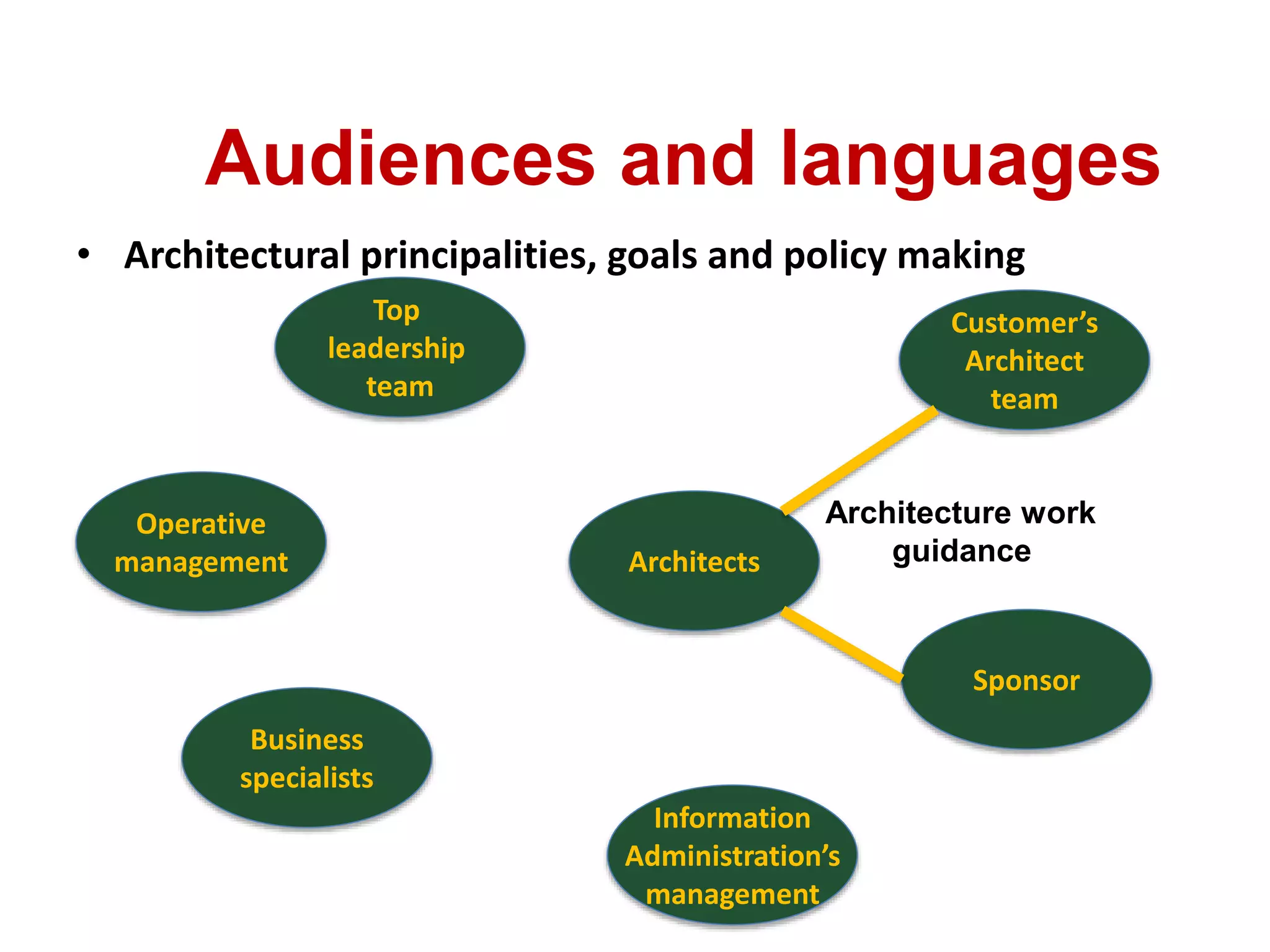 Audiences and languages

• Architectural principalities, goals and policy making

Top leadership team

Customer's Architect team

Operative management

Architects

Architecture work guidance

Sponsor

Business specialists

Information Administration's management